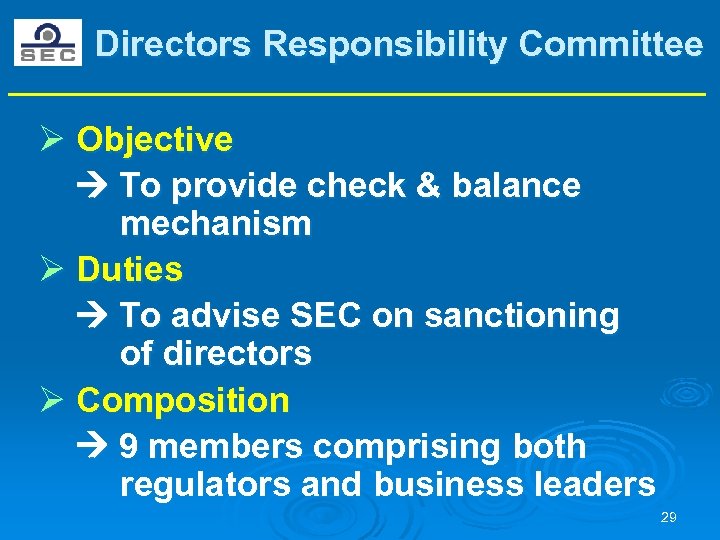 SEC

Directors Responsibility Committee

➢ Objective

→ To provide check & balance mechanism

➢ Duties

→ To advise SEC on sanctioning of directors

➢ Composition

→ 9 members comprising both regulators and business leaders

29